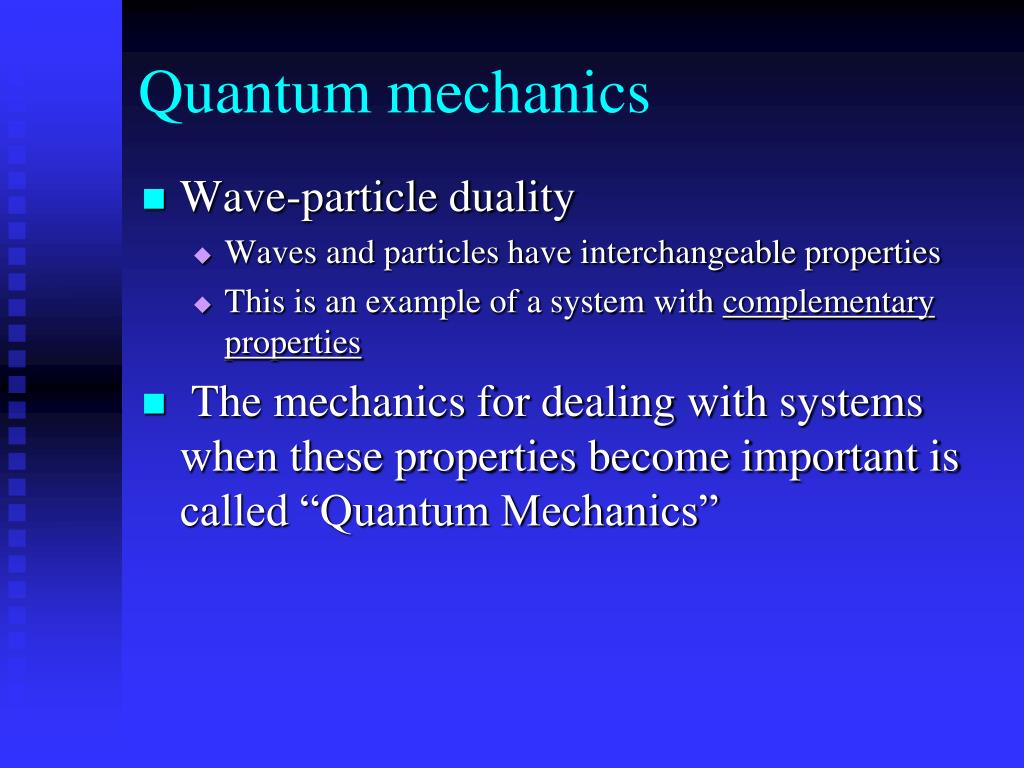 Quantum mechanics

Wave-particle duality

Waves and particles have interchangeable properties

This is an example of a system with complementary properties

The mechanics for dealing with systems when these properties become important is called “Quantum Mechanics”